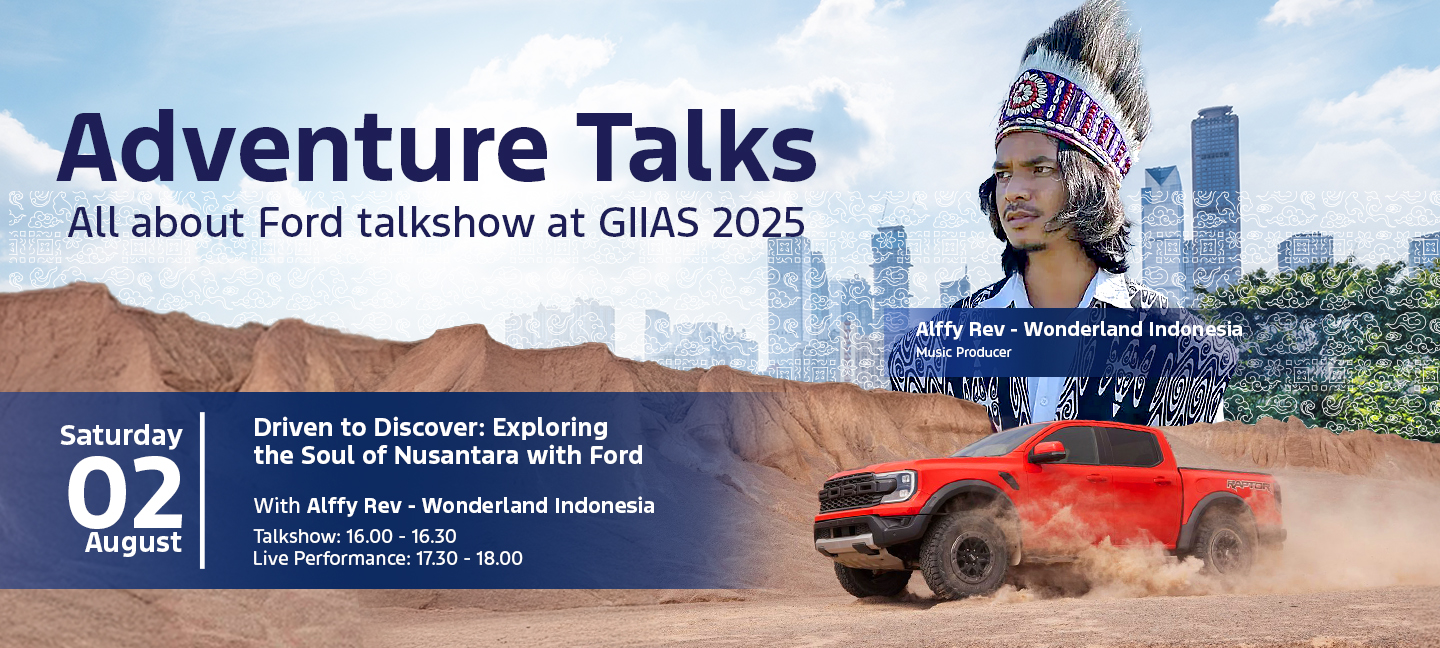 Adventure Talks
All about Ford talkshow at GIIAS 2025

Alffy Rev - Wonderland Indonesia
Music Producer

Saturday
02
August

Driven to Discover: Exploring the Soul of Nusantara with Ford

With Alffy Rev - Wonderland Indonesia
Talkshow: 16.00 - 16.30
Live Performance: 17.30 - 18.00

RAPTOR